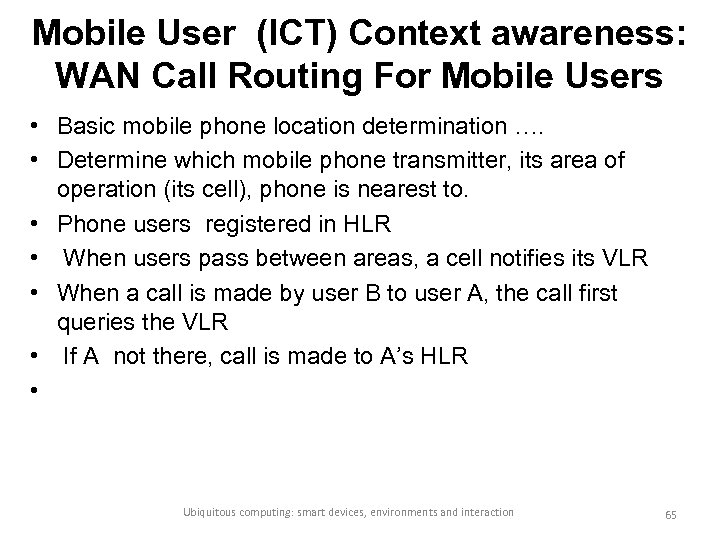 Mobile User (ICT) Context awareness: WAN Call Routing For Mobile Users

• Basic mobile phone location determination ….
• Determine which mobile phone transmitter, its area of operation (its cell), phone is nearest to.
• Phone users registered in HLR
• When users pass between areas, a cell notifies its VLR
• When a call is made by user B to user A, the call first queries the VLR
• If A not there, call is made to A's HLR
•

Ubiquitous computing: smart devices, environments and interaction

65